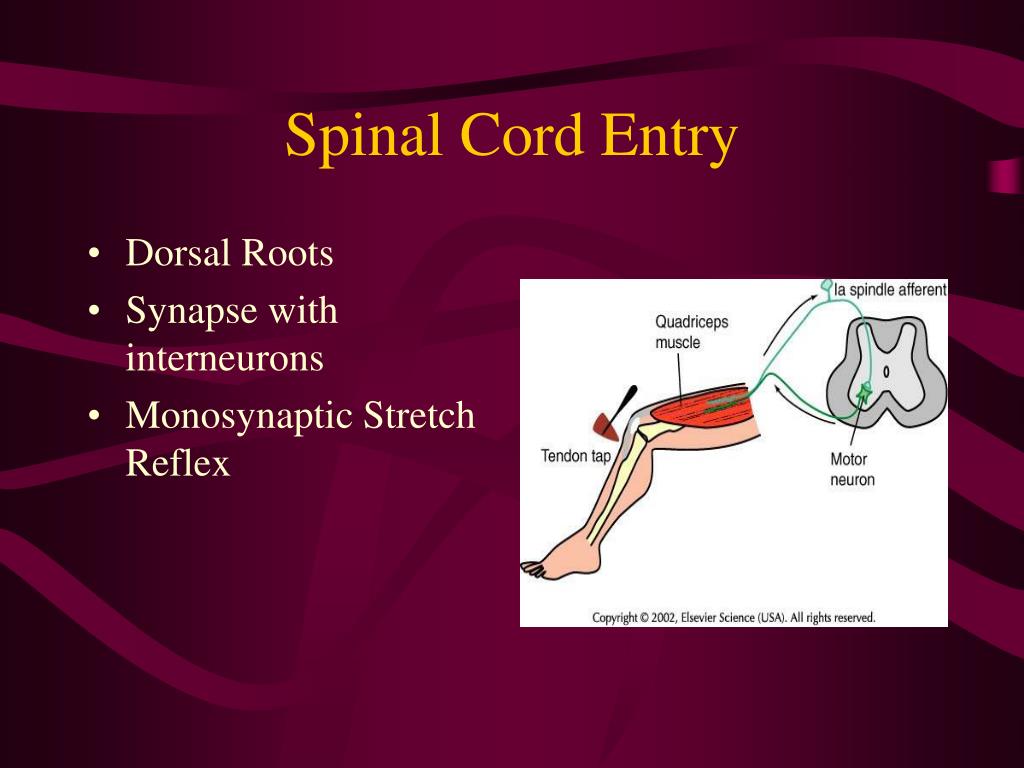 Spinal Cord Entry

• Dorsal Roots
• Synapse with interneurons
• Monosynaptic Stretch Reflex

Ia spindle afferent
Quadriceps muscle
Tendon tap
Motor neuron
Copyright © 2002, Elsevier Science (USA). All rights reserved.